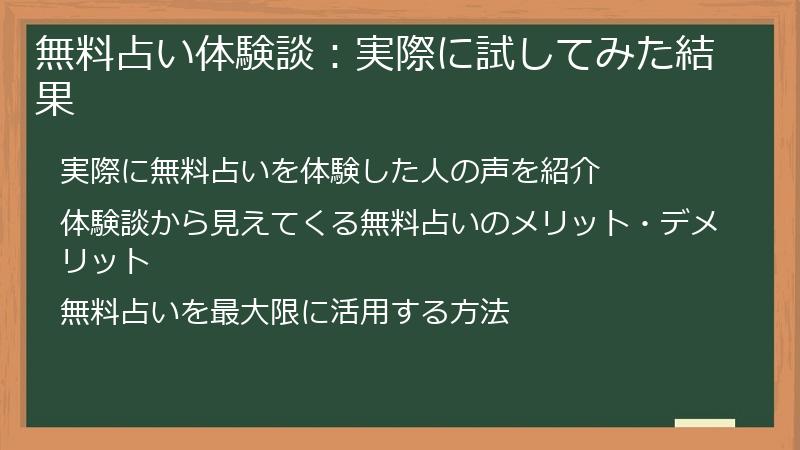 無料占い体験談：実際に試してみた結果

実際に無料占いを体験した人の声を紹介

体験談から見えてくる無料占いのメリット・デメリット

無料占いを最大限に活用する方法